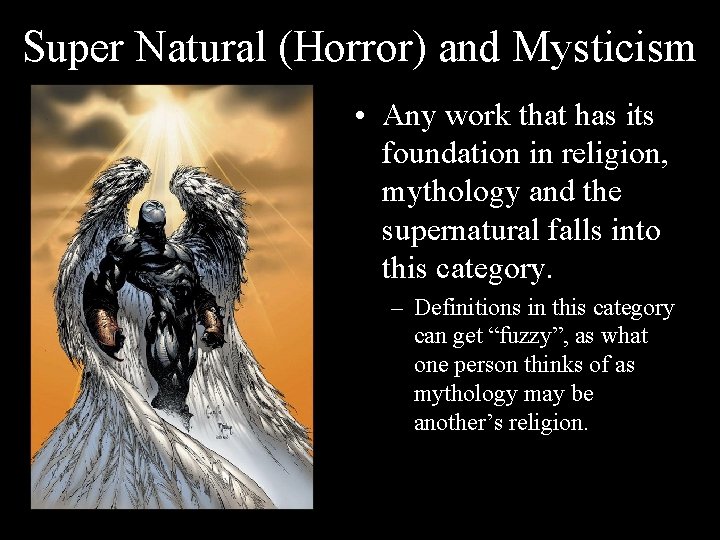 Super Natural (Horror) and Mysticism

• Any work that has its foundation in religion, mythology and the supernatural falls into this category.

– Definitions in this category can get “fuzzy”, as what one person thinks of as mythology may be another’s religion.